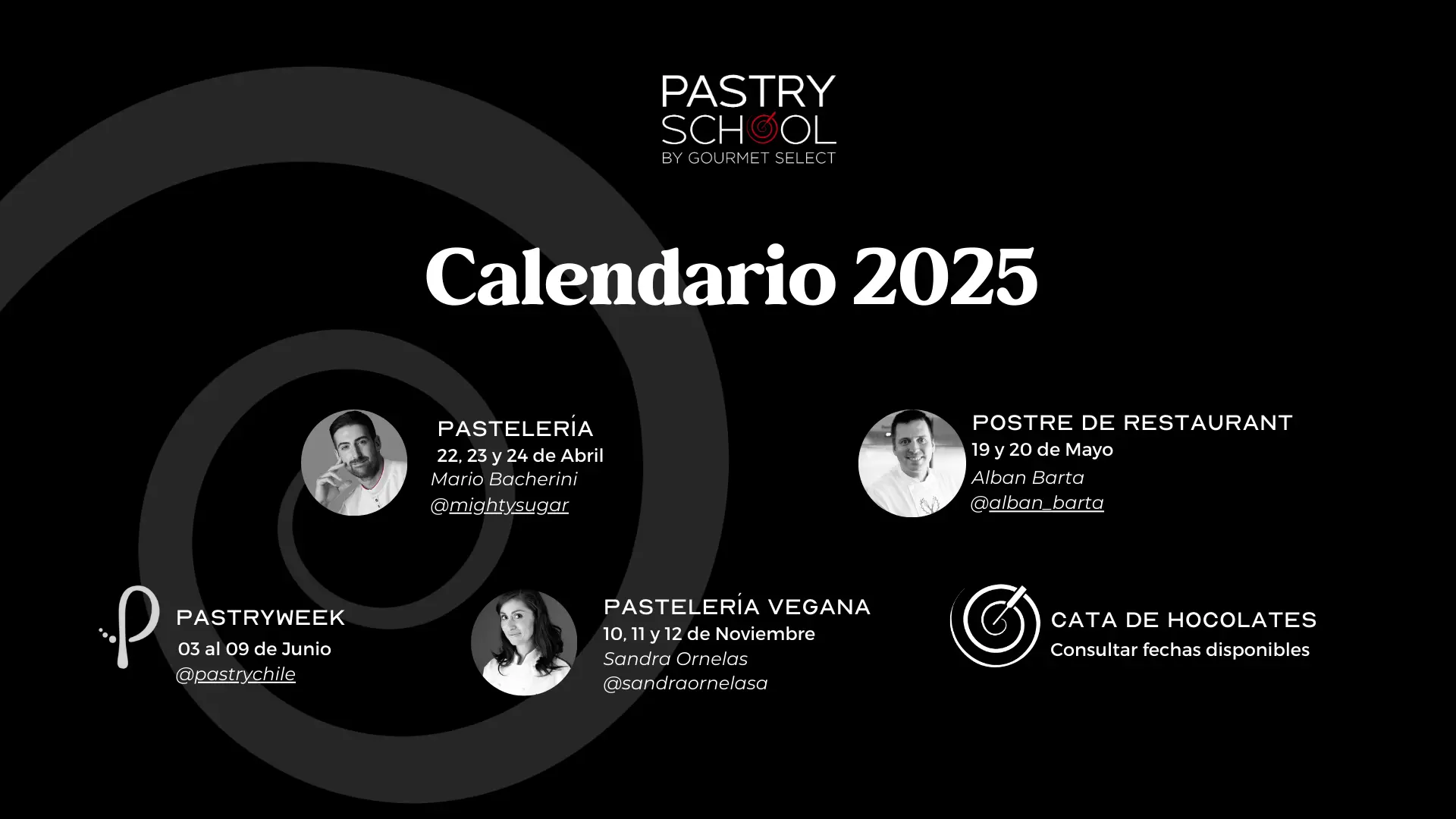 PASTRY SCHOOL
BY GOURMET SELECT

Calendario 2025

PASTELERÍA
22, 23 y 24 de Abril
Mario Bacherini
@mightysugar

POSTRE DE RESTAURANT
19 y 20 de Mayo
Alban Barta
@alban_barta

PASTRYWEEK
03 al 09 de Junio
@pastrychile

PASTELERÍA VEGANA
10, 11 y 12 de Noviembre
Sandra Ornelas
@sandraornelasa

CATA DE HOCOLATES
Consultar fechas disponibles